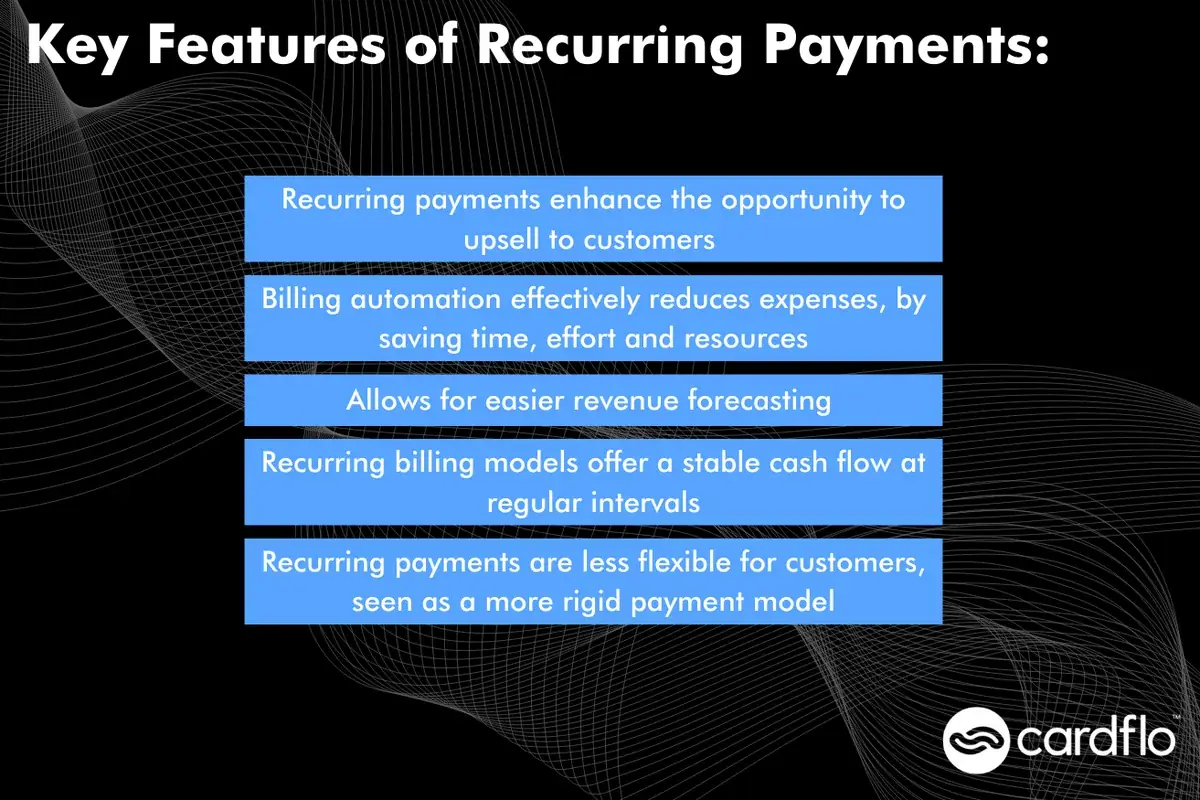 Key Features of Recurring Payments:

Recurring payments enhance the opportunity to upsell to customers

Billing automation effectively reduces expenses, by saving time, effort and resources

Allows for easier revenue forecasting

Recurring billing models offer a stable cash flow at regular intervals

Recurring payments are less flexible for customers, seen as a more rigid payment model

cardflo™